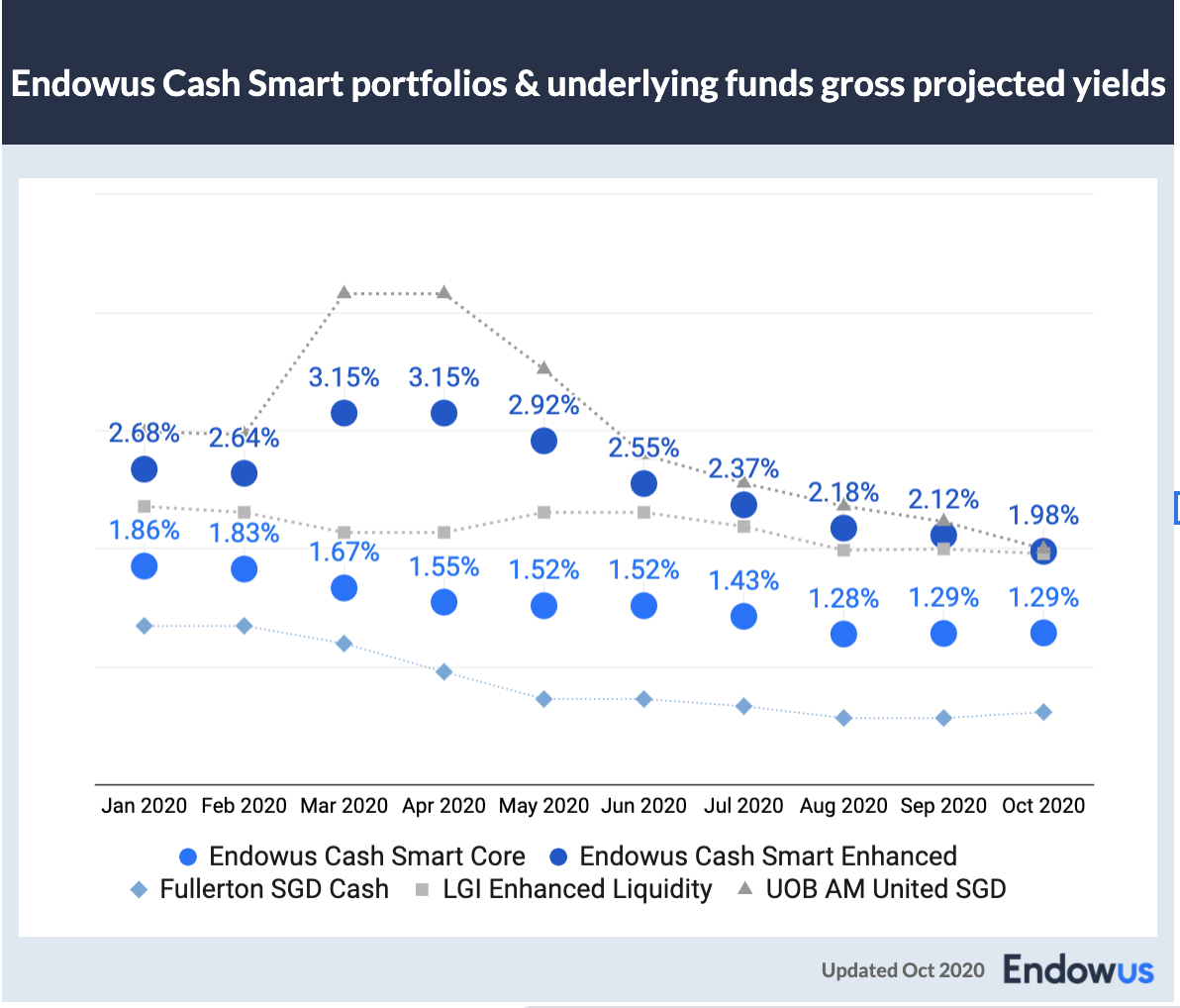 Endowus Cash Smart portfolios & underlying funds gross projected yields

2.68% 2.64% 3.15% 3.15% 2.92% 2.55% 2.37% 2.18% 2.12% 1.98%

1.86% 1.83% 1.67% 1.55% 1.52% 1.52% 1.43% 1.28% 1.29% 1.29%

Jan 2020 Feb 2020 Mar 2020 Apr 2020 May 2020 Jun 2020 Jul 2020 Aug 2020 Sep 2020 Oct 2020

Endowus Cash Smart Core
Endowus Cash Smart Enhanced
Fullerton SGD Cash
LGI Enhanced Liquidity
UOB AM United SGD

Updated Oct 2020 Endowus